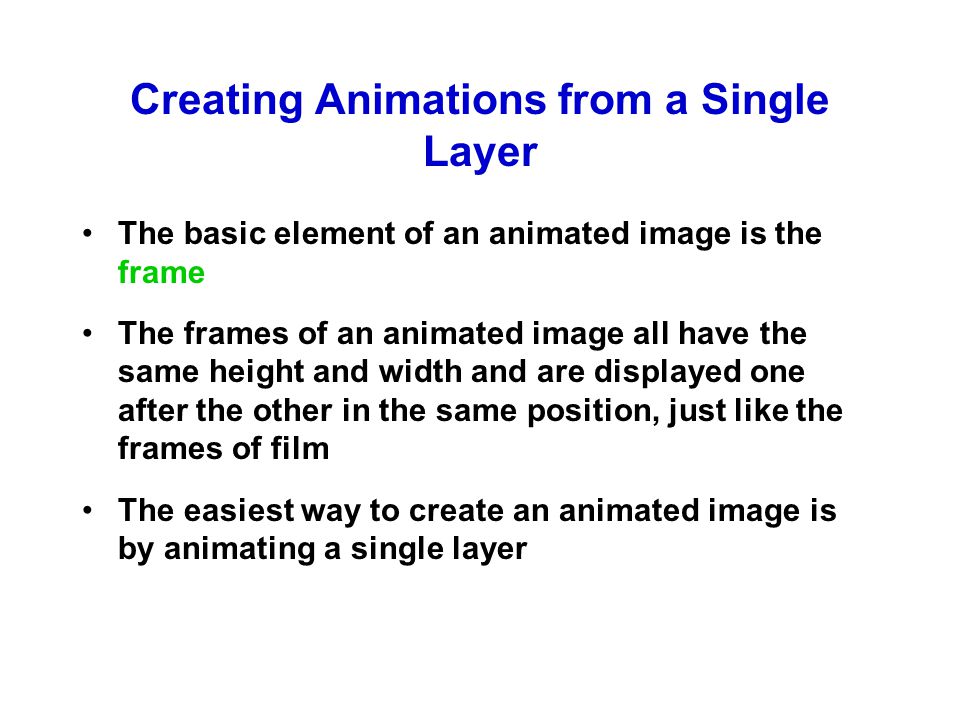 Creating Animations from a Single Layer

• The basic element of an animated image is the frame

• The frames of an animated image all have the same height and width and are displayed one after the other in the same position, just like the frames of film

• The easiest way to create an animated image is by animating a single layer